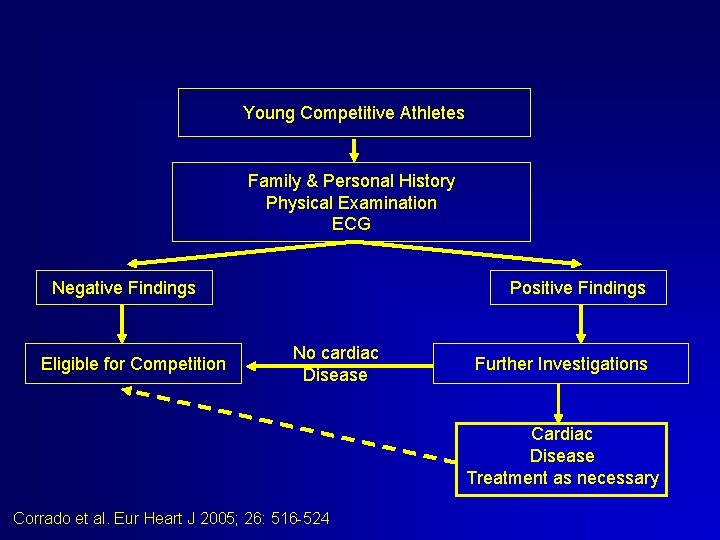 Young Competitive Athletes

Family & Personal History
Physical Examination
ECG

Negative Findings

Positive Findings

Eligible for Competition

No cardiac
Disease

Further Investigations

Cardiac
Disease
Treatment as necessary

Corrado et al. Eur Heart J 2005; 26: 516-524